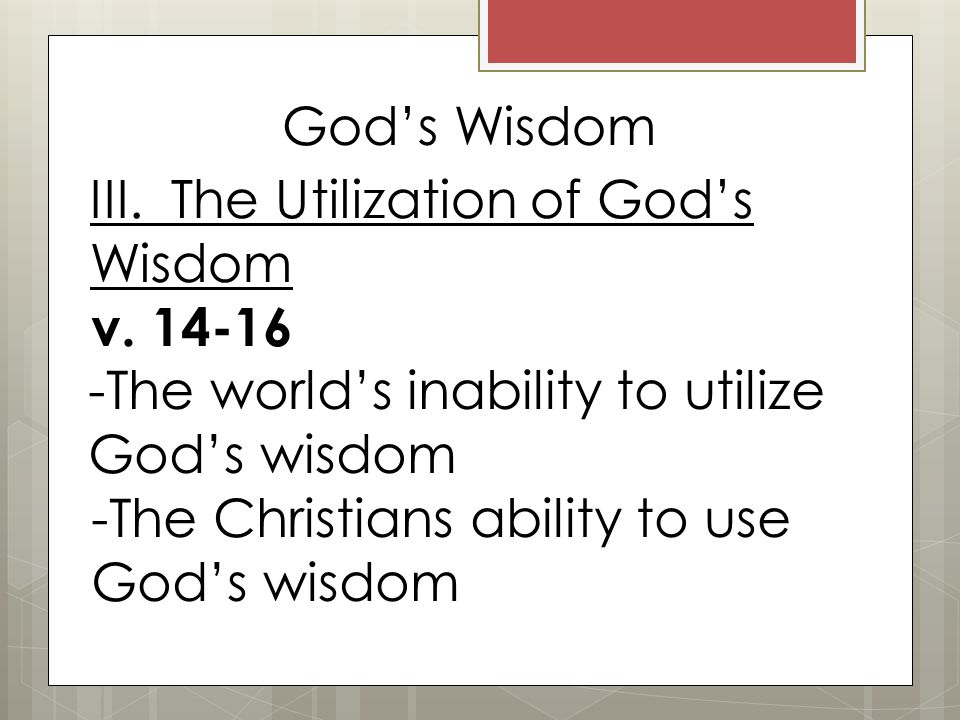 God’s Wisdom

III. The Utilization of God’s Wisdom

v. 14-16

-The world’s inability to utilize God’s wisdom

-The Christians ability to use God’s wisdom